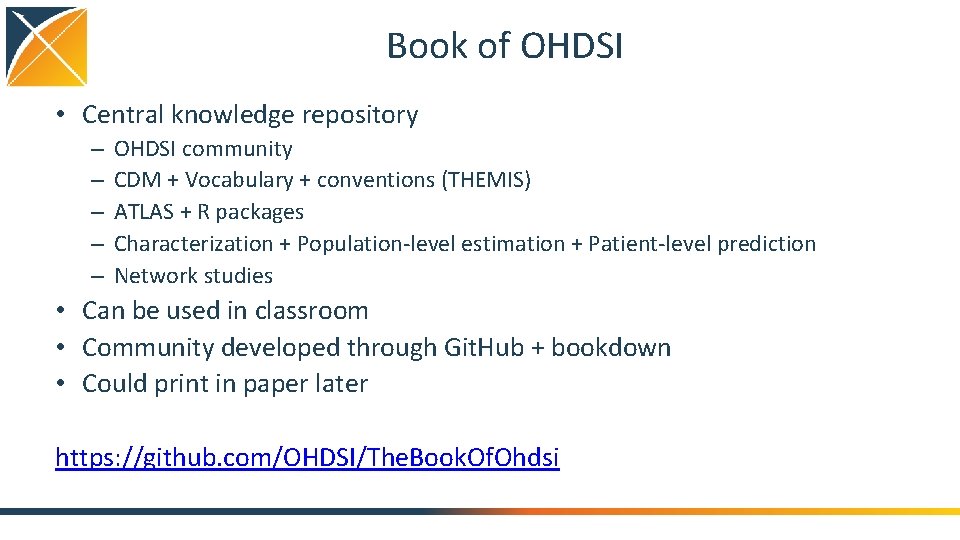 Book of OHDSI

• Central knowledge repository
– OHDSI community
– CDM + Vocabulary + conventions (THEMIS)
– ATLAS + R packages
– Characterization + Population-level estimation + Patient-level prediction
– Network studies
• Can be used in classroom
• Community developed through GitHub + bookdown
• Could print in paper later

https://github.com/OHDSI/TheBookOfOhdsi